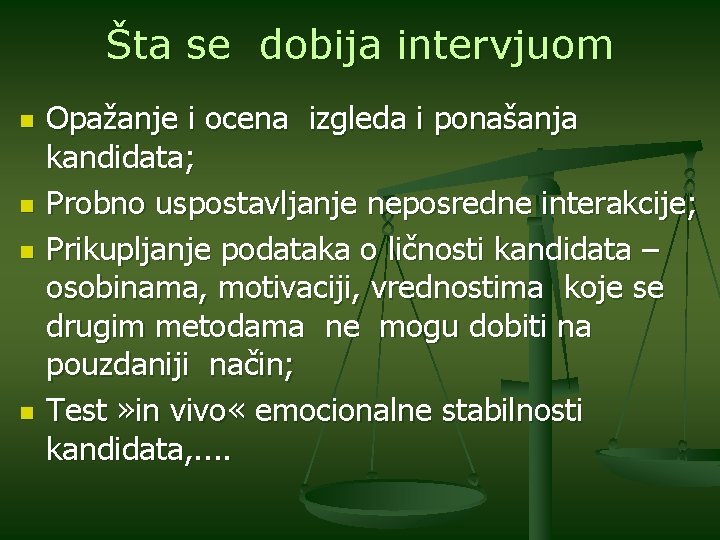 Šta se dobija intervjuom

- Opažanje i ocena izgleda i ponašanja kandidata;
- Probno uspostavljanje neposredne interakcije;
- Prikupljanje podataka o ličnosti kandidata – osobinama, motivaciji, vrednostima koje se drugim metodama ne mogu dobiti na pouzdaniji način;
- Test »in vivo« emocionalne stabilnosti kandidata,....